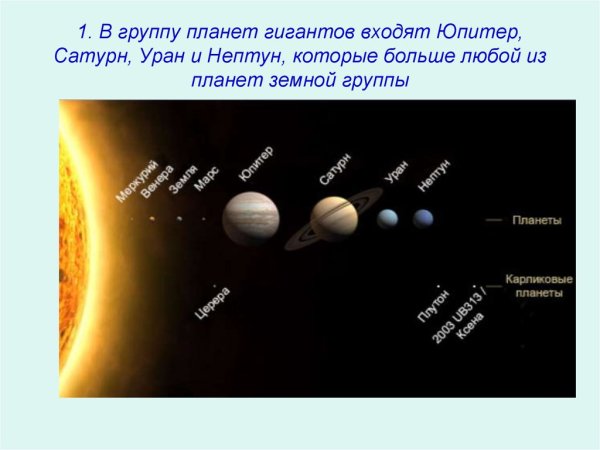 1. В группу планет гигантов входят Юпитер, Сатурн, Уран и Нептун, которые больше любой из планет земной группы

Меркурий
Венера
Земля
Марс
Юпитер
Сатурн
Уран
Нептун
Планеты

Церера
Плутон
2003 UB313 / Ксена
Карликовые планеты